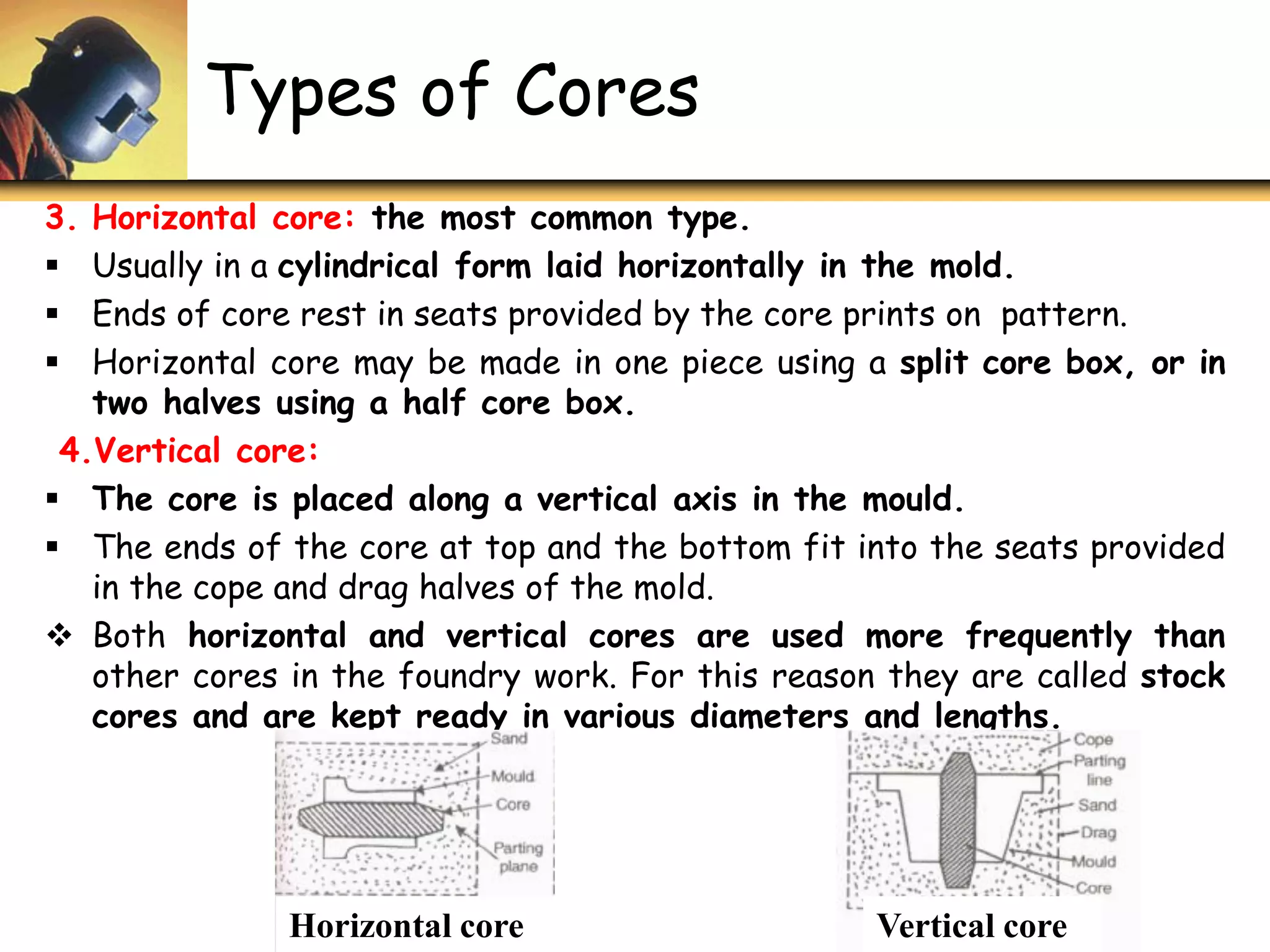 Types of Cores

3. Horizontal core: the most common type.

▪ Usually in a cylindrical form laid horizontally in the mold.

▪ Ends of core rest in seats provided by the core prints on pattern.

▪ Horizontal core may be made in one piece using a split core box, or in two halves using a half core box.

4.Vertical core:

▪ The core is placed along a vertical axis in the mould.

▪ The ends of the core at top and the bottom fit into the seats provided in the cope and drag halves of the mold.

❖ Both horizontal and vertical cores are used more frequently than other cores in the foundry work. For this reason they are called stock cores and are kept ready in various diameters and lengths.

Sand
Mould
Core
Parting plane

Horizontal core

Cope
Parting line
Sand
Drag
Mould
Core

Vertical core